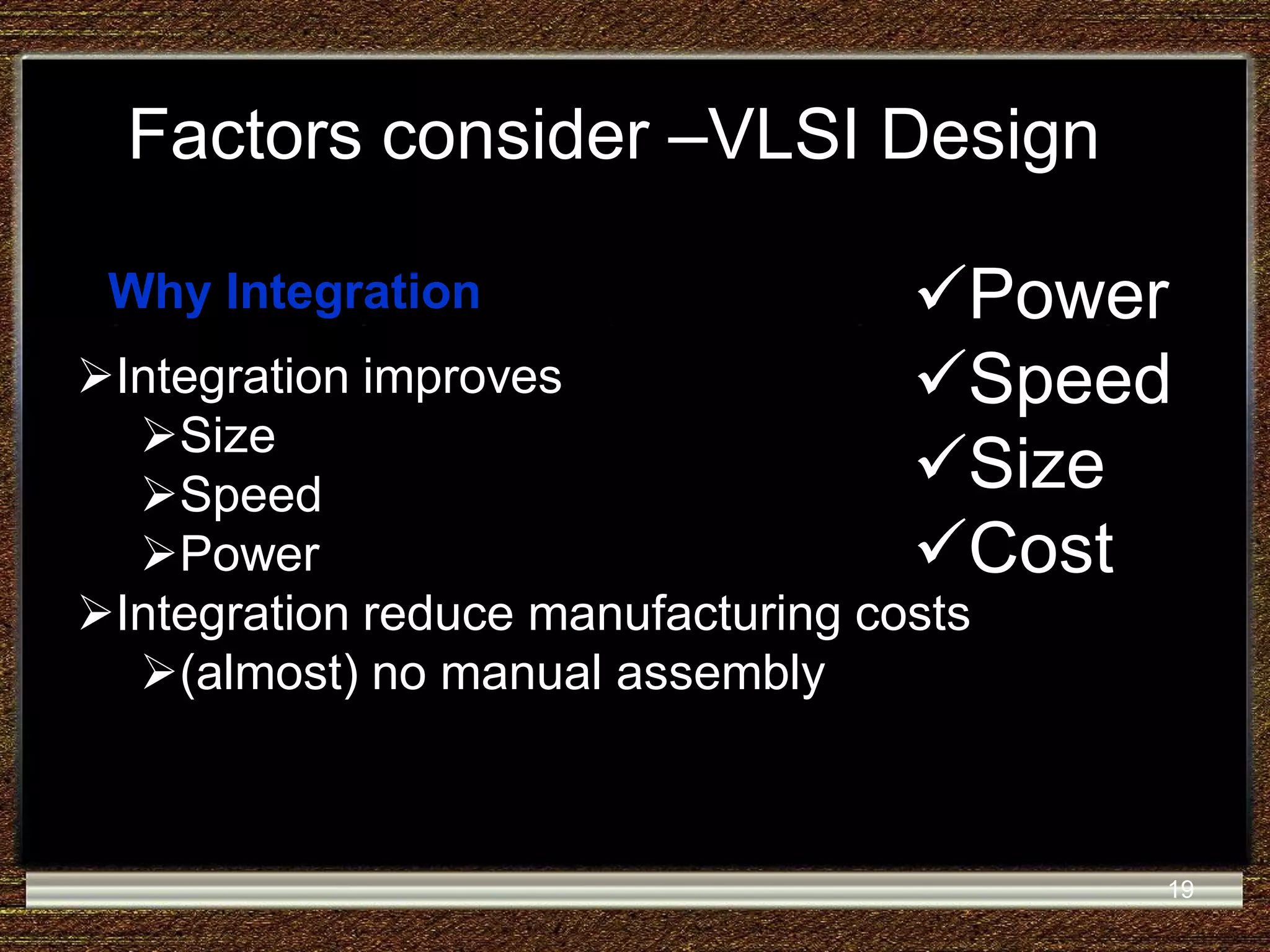 Factors consider –VLSI Design

Why Integration

➢Integration improves
➢Size
➢Speed
➢Power
➢Integration reduce manufacturing costs
➢(almost) no manual assembly

✓Power
✓Speed
✓Size
✓Cost

19